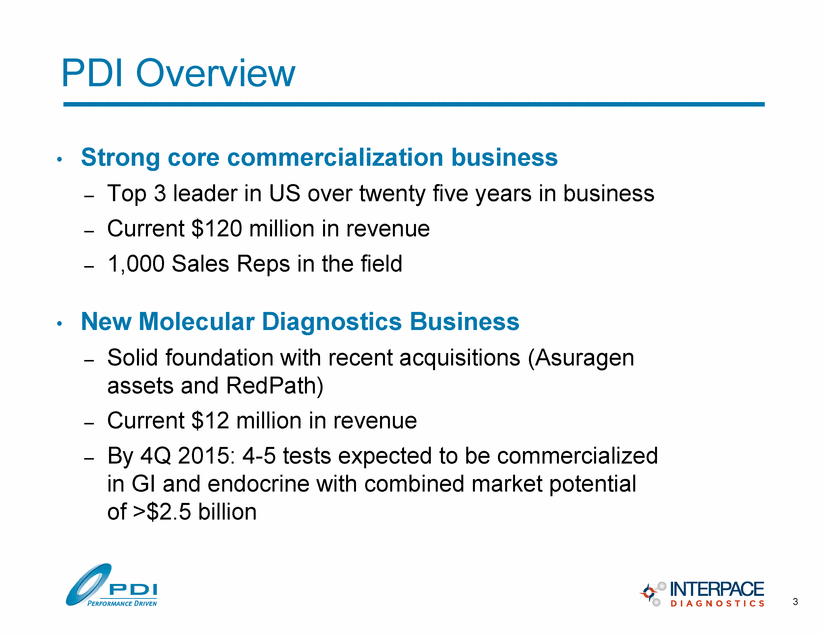 PDI Overview

• Strong core commercialization business
– Top 3 leader in US over twenty five years in business
– Current \$120 million in revenue
– 1,000 Sales Reps in the field

• New Molecular Diagnostics Business
– Solid foundation with recent acquisitions (Asuragen assets and RedPath)
– Current \$12 million in revenue
– By 4Q 2015: 4-5 tests expected to be commercialized in GI and endocrine with combined market potential of >\$2.5 billion

PDI
PERFORMANCE DRIVEN

INTERPACE DIAGNOSTICS

3